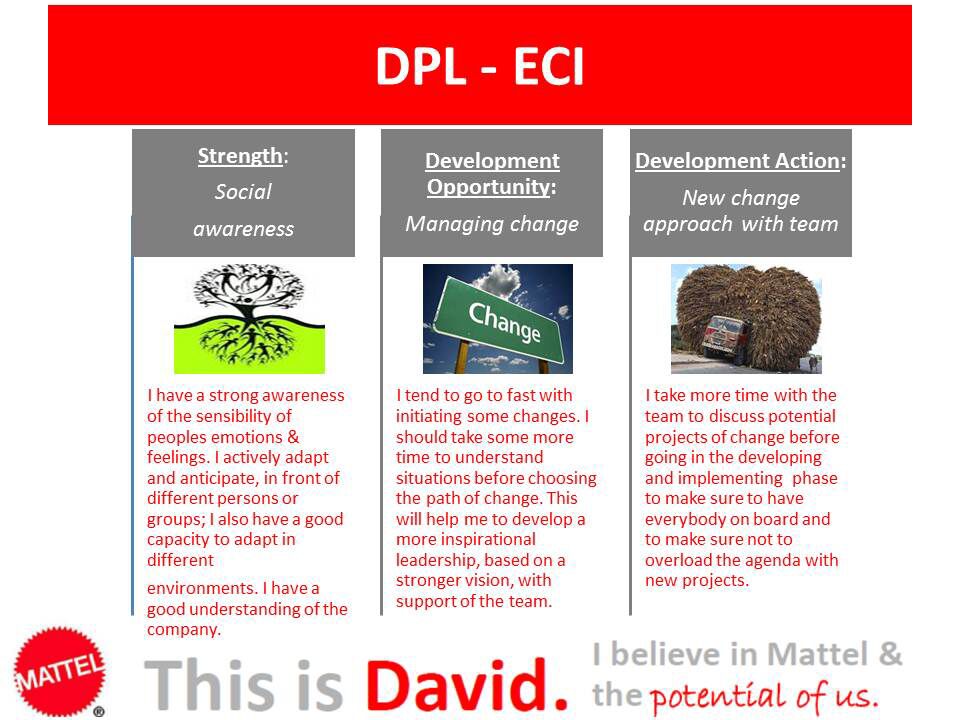 DPL - ECI

Strength:
Social awareness

I have a strong awareness of the sensibility of peoples emotions & feelings. I actively adapt and anticipate, in front of different persons or groups; I also have a good capacity to adapt in different

environments. I have a good understanding of the company.

Development Opportunity:
Managing change

Change

I tend to go to fast with initiating some changes. I should take some more time to understand situations before choosing the path of change. This will help me to develop a more inspirational leadership, based on a stronger vision, with support of the team.

Development Action:
New change approach with team

I take more time with the team to discuss potential projects of change before going in the developing and implementing phase to make sure to have everybody on board and to make sure not to overload the agenda with new projects.

MATTEL ®

This is David.

I believe in Mattel & the potential of us.